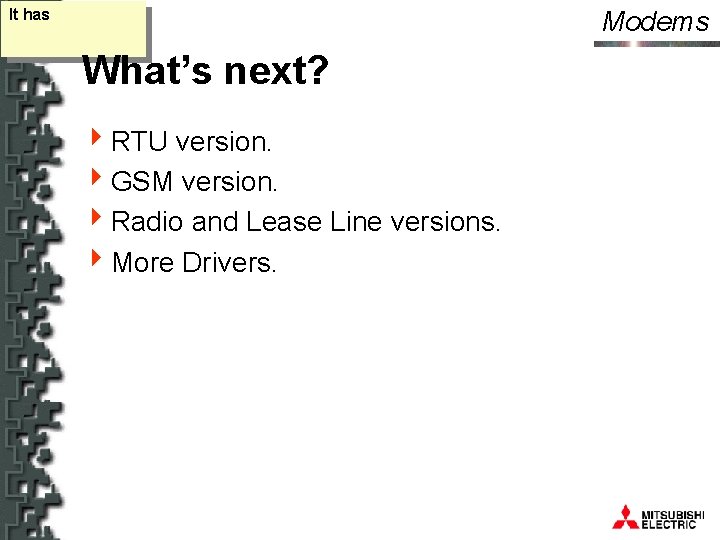 It has

Modems

What's next?

RTU version.

GSM version.

Radio and Lease Line versions.

More Drivers.

MITSUBISHI ELECTRIC